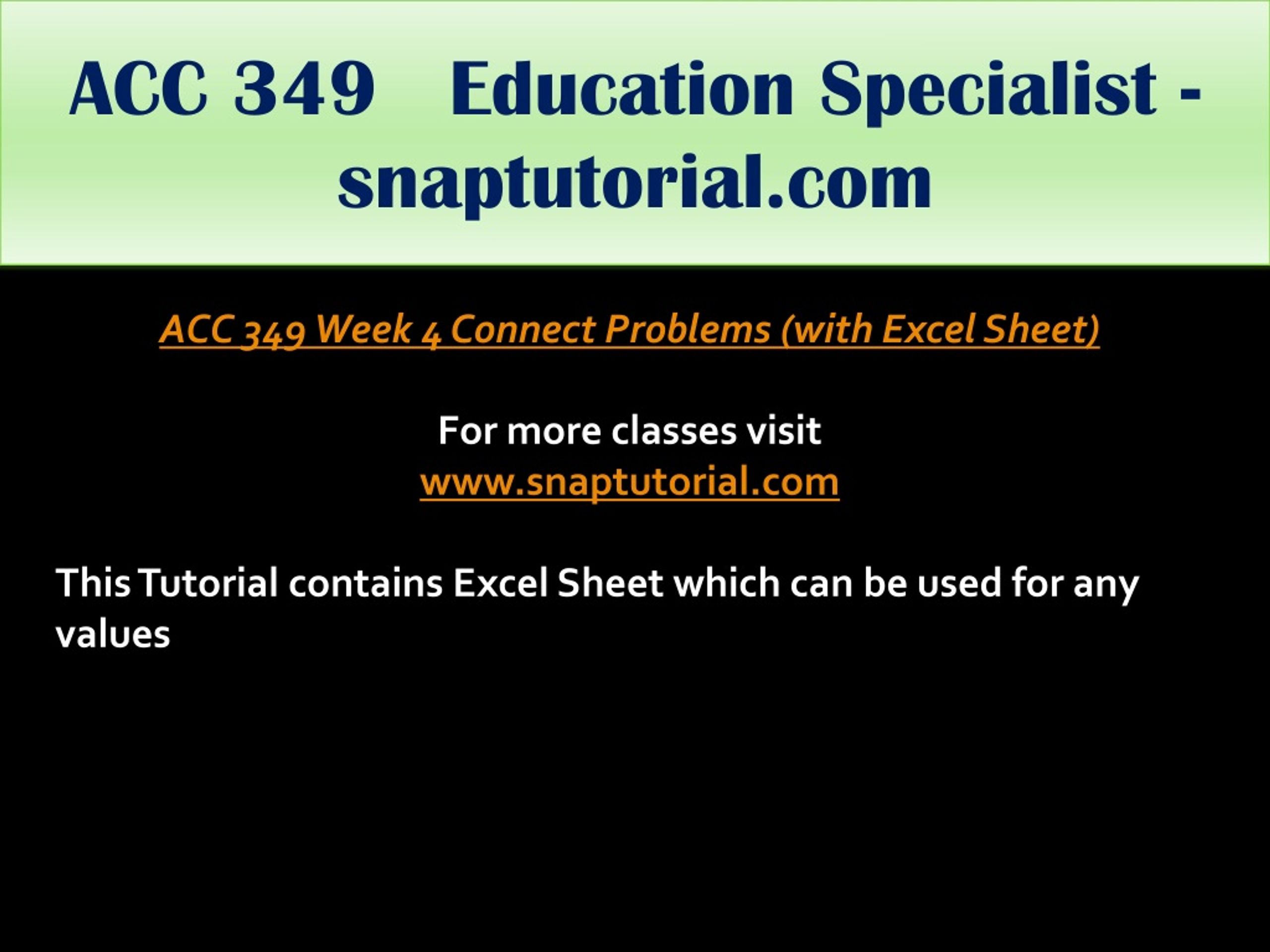 ACC 349 Education Specialist - snaptutorial.com

ACC 349 Week 4 Connect Problems (with Excel Sheet)

For more classes visit
www.snaptutorial.com

This Tutorial contains Excel Sheet which can be used for any values